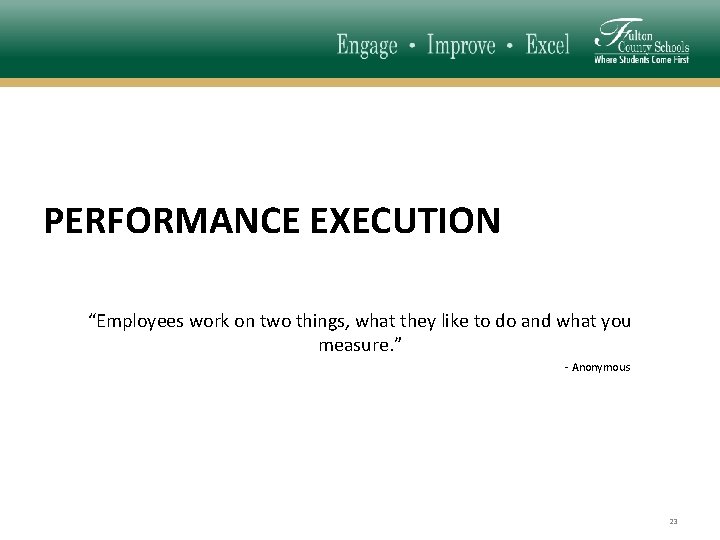 Engage • Improve • Excel

Fulton County Schools
Where Students Come First

PERFORMANCE EXECUTION

“Employees work on two things, what they like to do and what you measure.”

- Anonymous

23